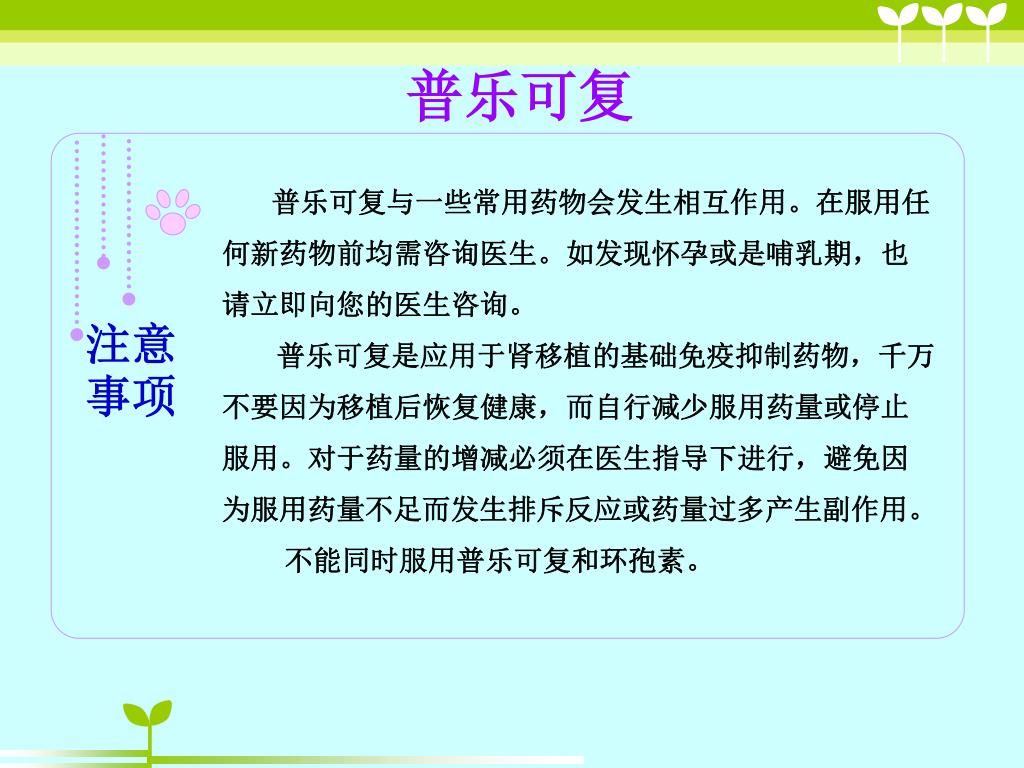 普乐可复

注意事项

普乐可复与一些常用药物会发生相互作用。在服用任何新药物前均需咨询医生。如发现怀孕或是哺乳期，也请立即向您的医生咨询。

普乐可复是应用于肾移植的基础免疫抑制药物，千万不要因为移植后恢复健康，而自行减少服用药量或停止服用。对于药量的增减必须在医生指导下进行，避免因为服用药量不足而发生排斥反应或药量过多产生副作用。

不能同时服用普乐可复和环孢素。